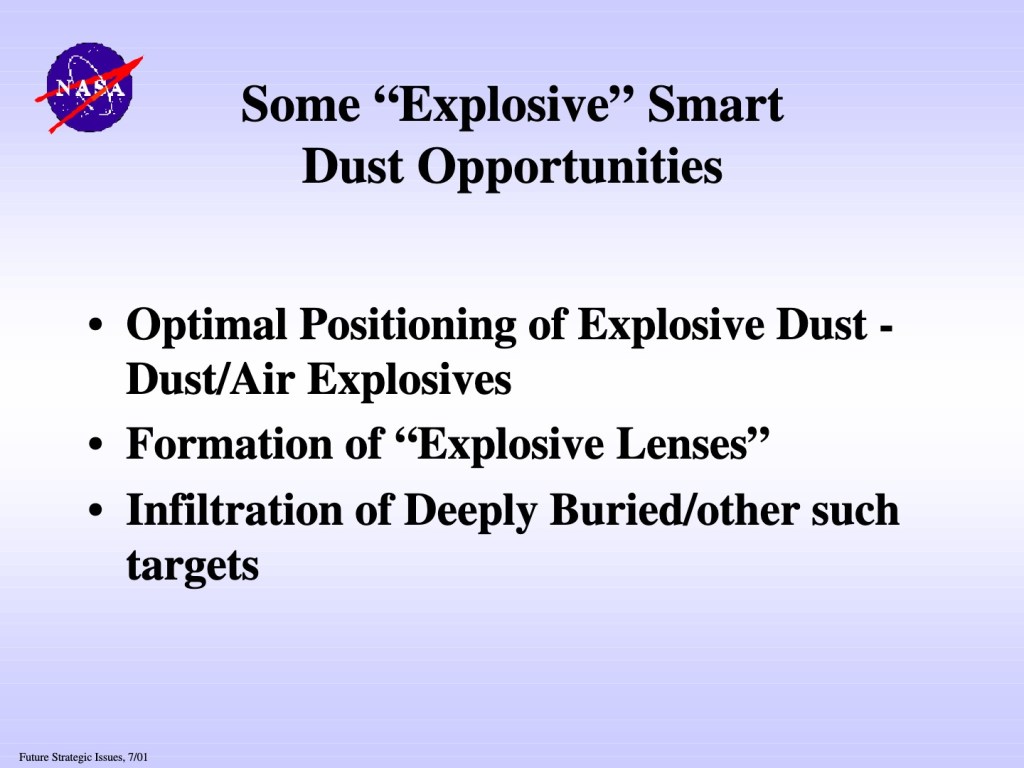 NASA

Some “Explosive” Smart Dust Opportunities

• Optimal Positioning of Explosive Dust - Dust/Air Explosives
• Formation of “Explosive Lenses”
• Infiltration of Deeply Buried/other such targets

Future Strategic Issues, 7/01